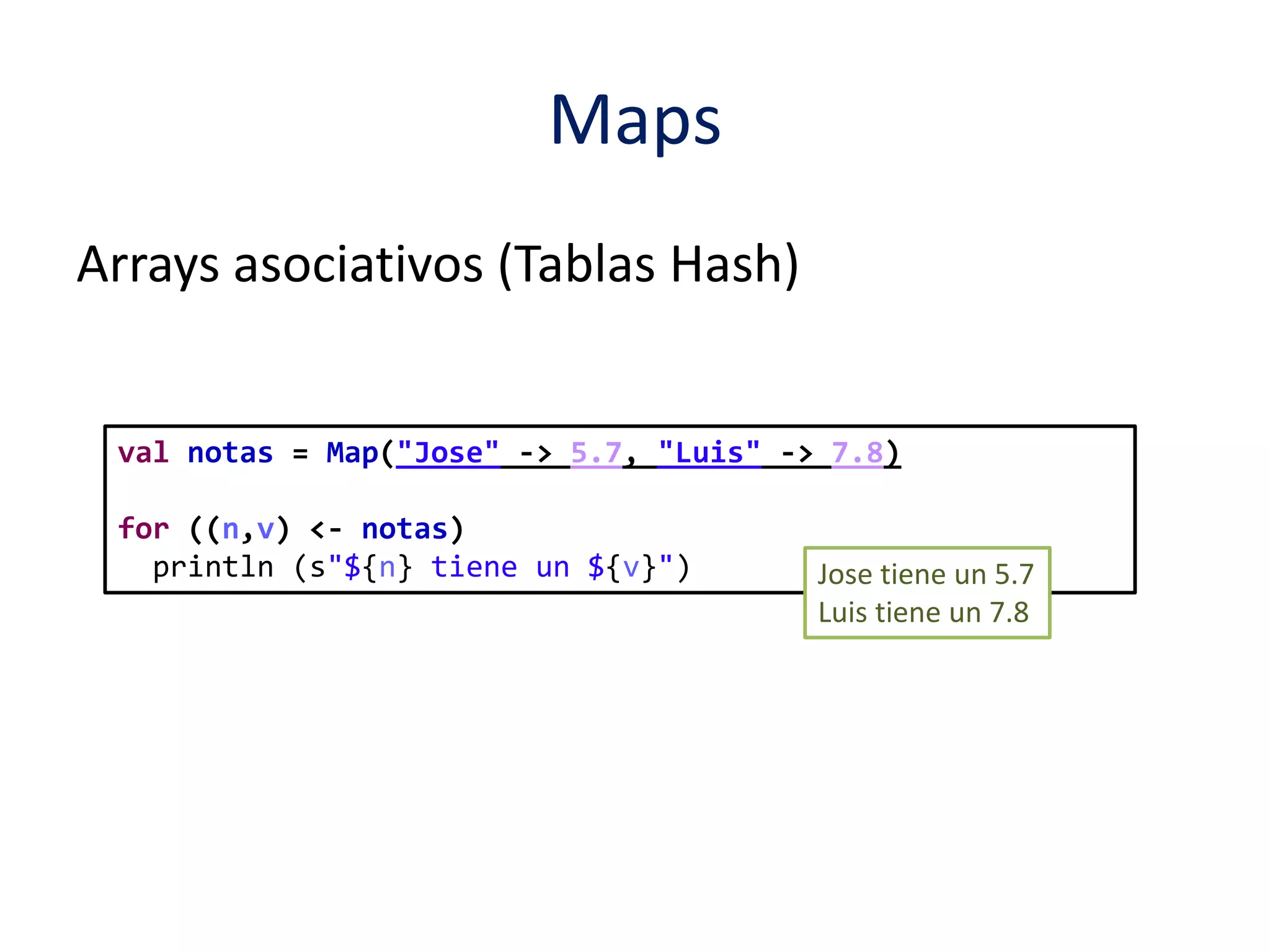 Maps

Arrays asociativos (Tablas Hash)

val notas = Map("Jose" -> 5.7, "Luis" -> 7.8)

for ((n,v) <- notas)
  println (s"${n} tiene un ${v}")

Jose tiene un 5.7
Luis tiene un 7.8